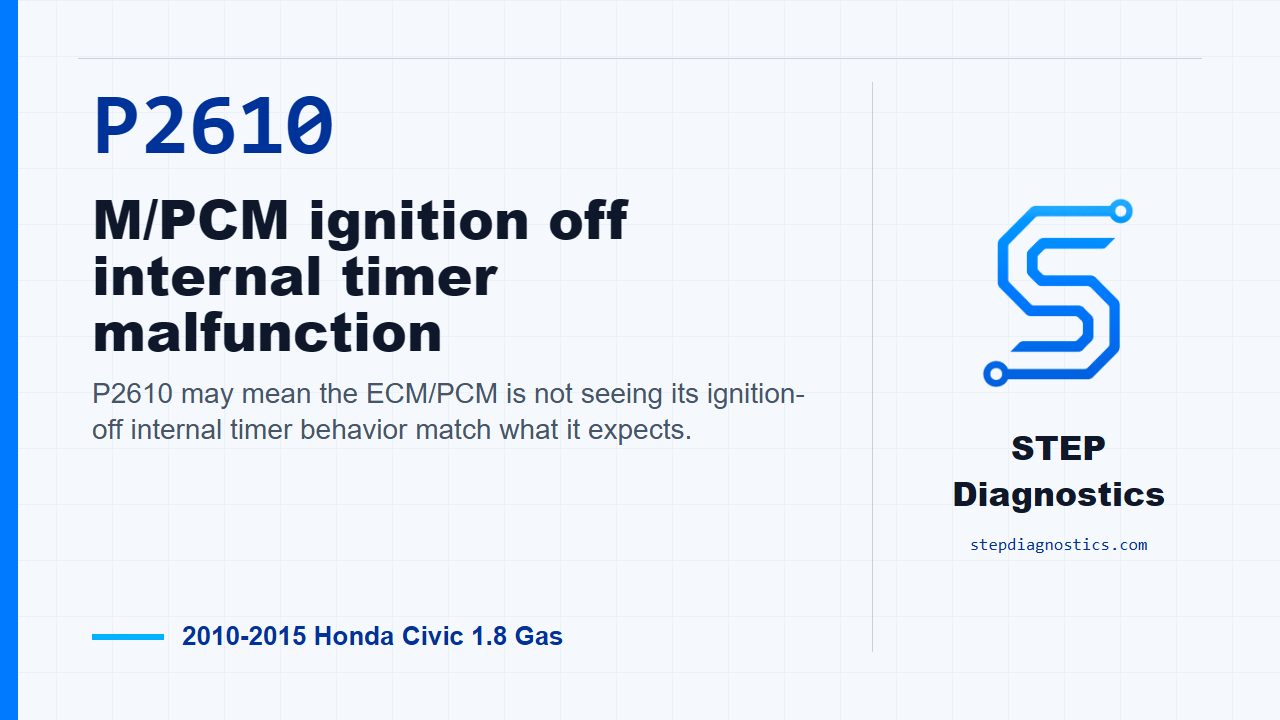 P2610

M/PCM ignition off internal timer malfunction

P2610 may mean the ECM/PCM is not seeing its ignition-off internal timer behavior match what it expects.

2010-2015 Honda Civic 1.8 Gas

STEP Diagnostics

stepdiagnostics.com